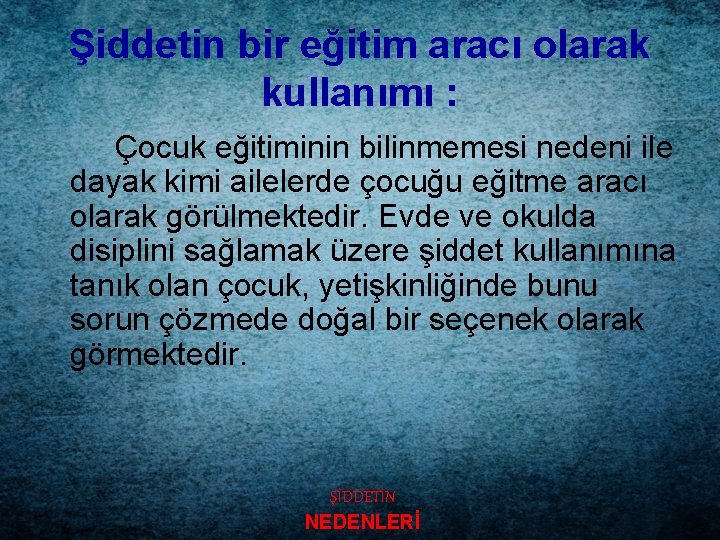 Şiddetin bir eğitim aracı olarak kullanımı :

Çocuk eğitiminin bilinmemesi nedeni ile dayak kimi ailelerde çocuğu eğitme aracı olarak görülmektedir. Evde ve okulda disiplini sağlamak üzere şiddet kullanımına tanık olan çocuk, yetişkinliğinde bunu sorun çözmede doğal bir seçenek olarak görmektedir.

ŞİDDETİN
NEDENLERİ